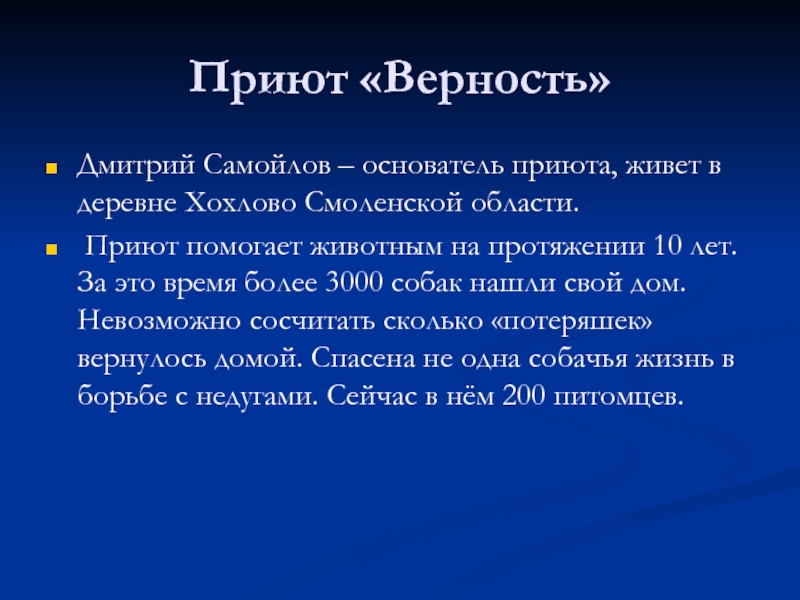 Приют «Верность»

Дмитрий Самойлов – основатель приюта, живет в деревне Хохлово Смоленской области.

Приют помогает животным на протяжении 10 лет. За это время более 3000 собак нашли свой дом. Невозможно сосчитать сколько «потеряшек» вернулось домой. Спасена не одна собачья жизнь в борьбе с недугами. Сейчас в нём 200 питомцев.